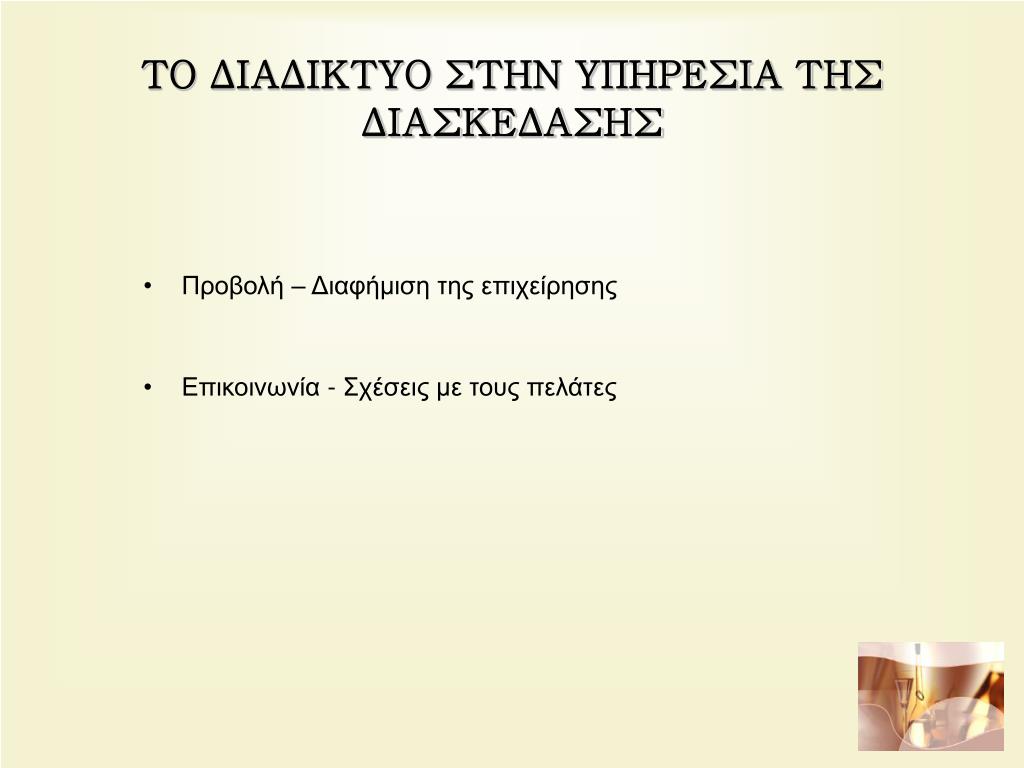 ΤΟ ΔΙΑΔΙΚΤΥΟ ΣΤΗΝ ΥΠΗΡΕΣΙΑ ΤΗΣ ΔΙΑΣΚΕΔΑΣΗΣ

• Προβολή – Διαφήμιση της επιχείρησης

• Επικοινωνία - Σχέσεις με τους πελάτες